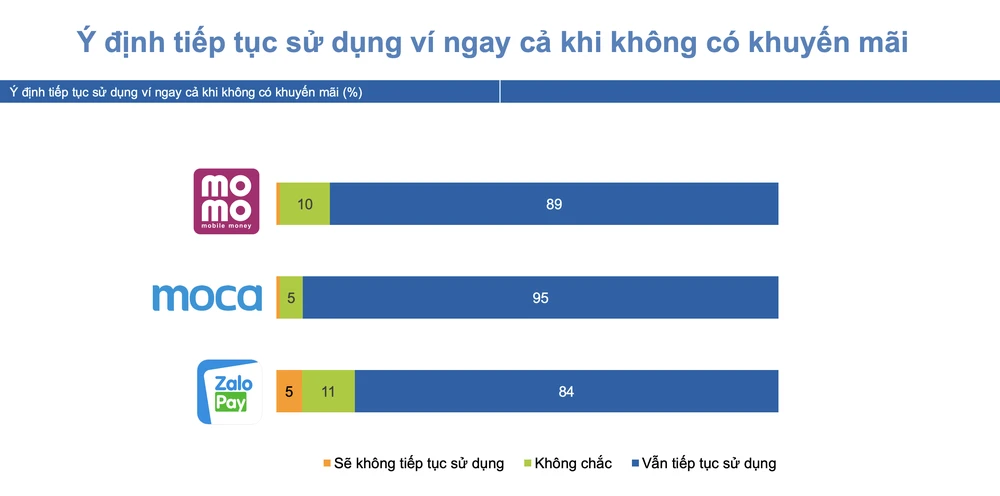 Ý định tiếp tục sử dụng ví ngay cả khi không có khuyến mãi

Ý định tiếp tục sử dụng ví ngay cả khi không có khuyến mãi (%)

mo
mo
mobile money

10
89

moca

5
95

Zalo
Pay

5
11
84

Sẽ không tiếp tục sử dụng
Không chắc
Vẫn tiếp tục sử dụng